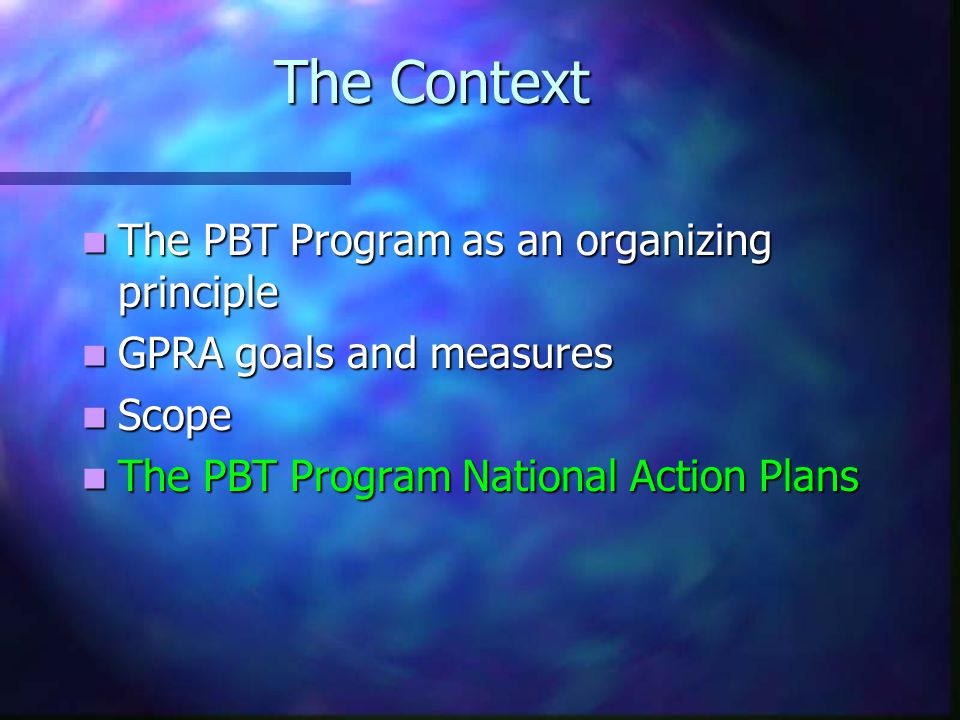 The Context

- The PBT Program as an organizing principle
- GPRA goals and measures
- Scope
- The PBT Program National Action Plans